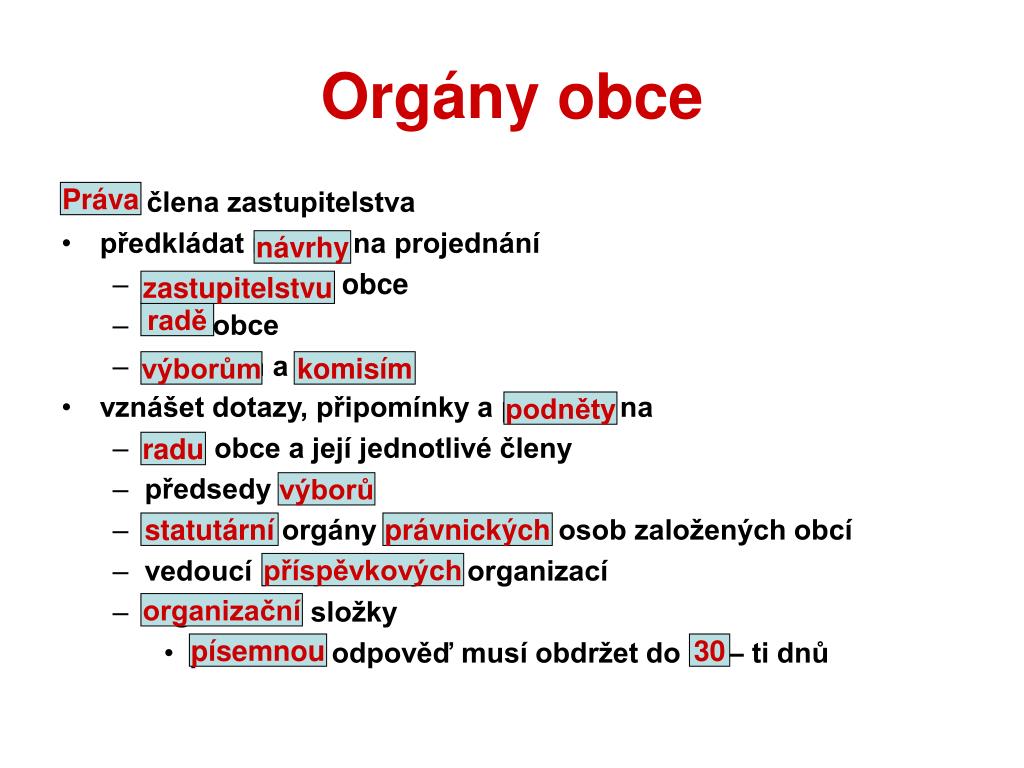 Orgány obce

Práva člena zastupitelstva

• předkládat návrhy na projednání
  – zastupitelstvu obce
  – radě obce
  – výborům a komisím
• vznášet dotazy, připomínky a podněty na
  – radu obce a její jednotlivé členy
  – předsedy výborů
  – statutární orgány právnických osob založených obcí
  – vedoucí příspěvkových organizací
  – organizační složky
    • písemnou odpověď musí obdržet do 30 – ti dnů